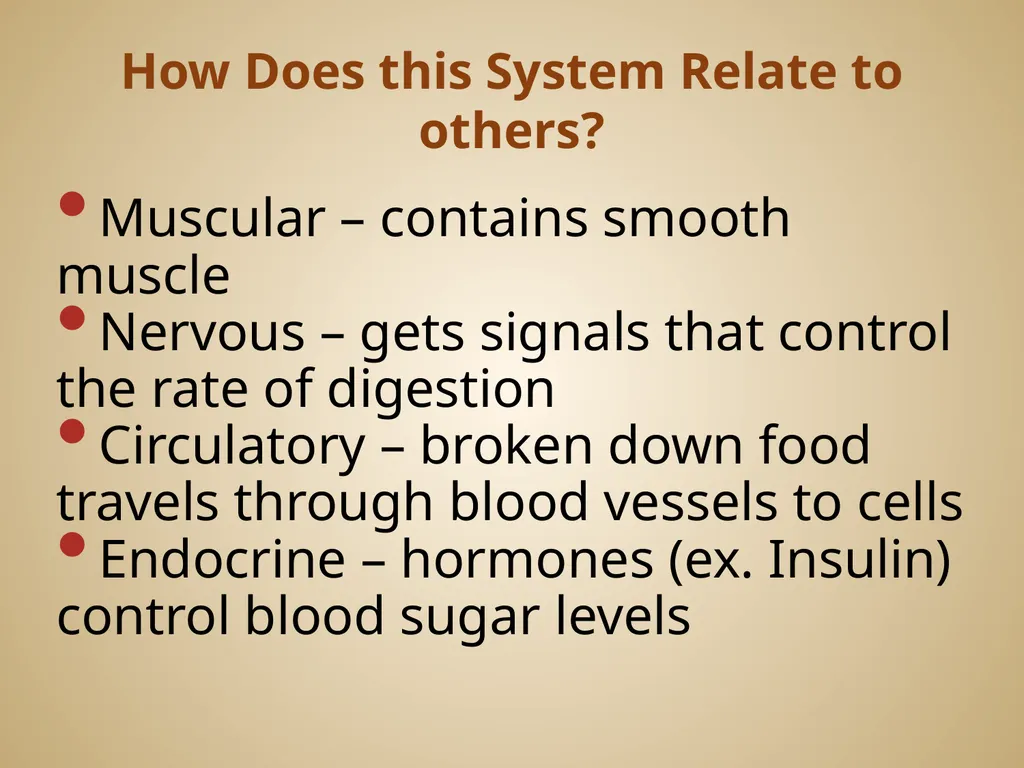 How Does this System Relate to others?

• Muscular – contains smooth muscle
• Nervous – gets signals that control the rate of digestion
• Circulatory – broken down food travels through blood vessels to cells
• Endocrine – hormones (ex. Insulin) control blood sugar levels